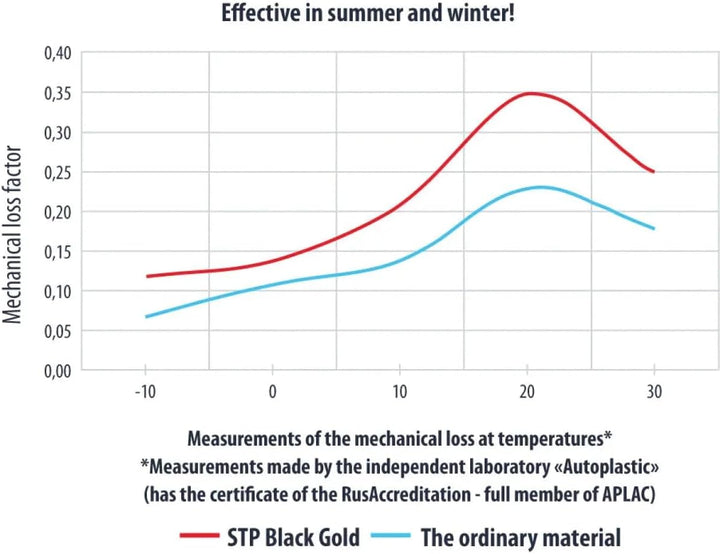 Effective in summer and winter!

Mechanical loss factor

0,40
0,35
0,30
0,25
0,20
0,15
0,10
0,05
0,00

-10
0
10
20
30

Measurements of the mechanical loss at temperatures*
*Measurements made by the independent laboratory «Autoplastic» (has the certificate of the RusAccreditation - full member of APLAC)

STP Black Gold
The ordinary material